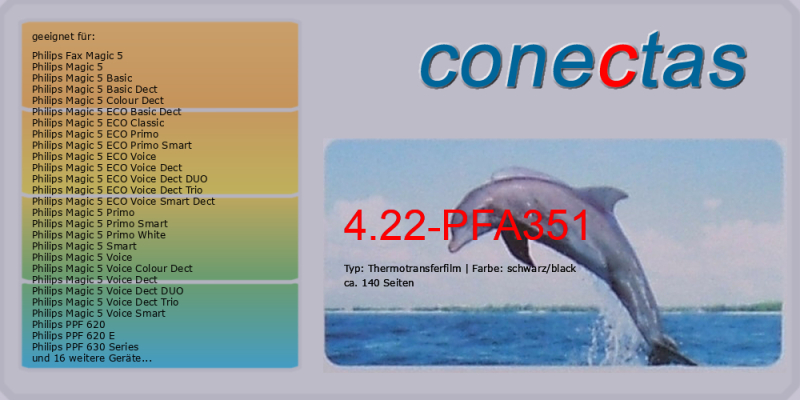 geeignet für:

Philips Fax Magic 5
Philips Magic 5
Philips Magic 5 Basic
Philips Magic 5 Basic Dect
Philips Magic 5 Colour Dect
Philips Magic 5 ECO Basic Dect
Philips Magic 5 ECO Classic
Philips Magic 5 ECO Primo
Philips Magic 5 ECO Primo Smart
Philips Magic 5 ECO Voice
Philips Magic 5 ECO Voice Dect
Philips Magic 5 ECO Voice Dect DUO
Philips Magic 5 ECO Voice Dect Trio
Philips Magic 5 ECO Voice Smart Dect
Philips Magic 5 Primo
Philips Magic 5 Primo Smart
Philips Magic 5 Primo White
Philips Magic 5 Smart
Philips Magic 5 Voice
Philips Magic 5 Voice Colour Dect
Philips Magic 5 Voice Dect
Philips Magic 5 Voice Dect DUO
Philips Magic 5 Voice Dect Trio
Philips Magic 5 Voice Smart
Philips PPF 620
Philips PPF 620 E
Philips PPF 630 Series
und 16 weitere Geräte...

conectas

4.22-PFA351

Typ: Thermotransferfilm | Farbe: schwarz/black
ca. 140 Seiten